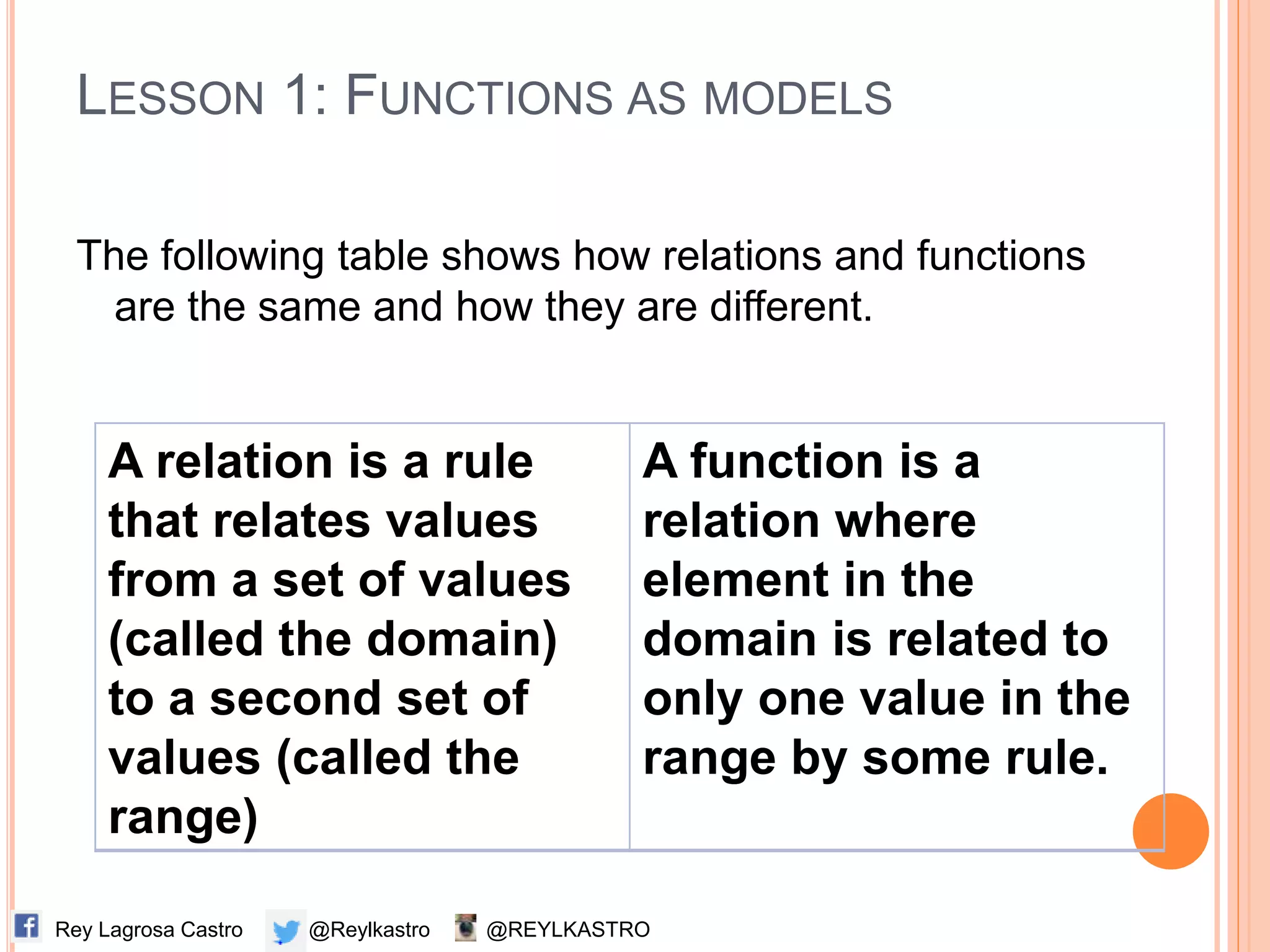 LESSON 1: FUNCTIONS AS MODELS

The following table shows how relations and functions are the same and how they are different.

| A relation is a rule that relates values from a set of values (called the domain) to a second set of values (called the range) | A function is a relation where element in the domain is related to only one value in the range by some rule. |
|---|---|

Rey Lagrosa Castro @Reylkastro @REYLKASTRO